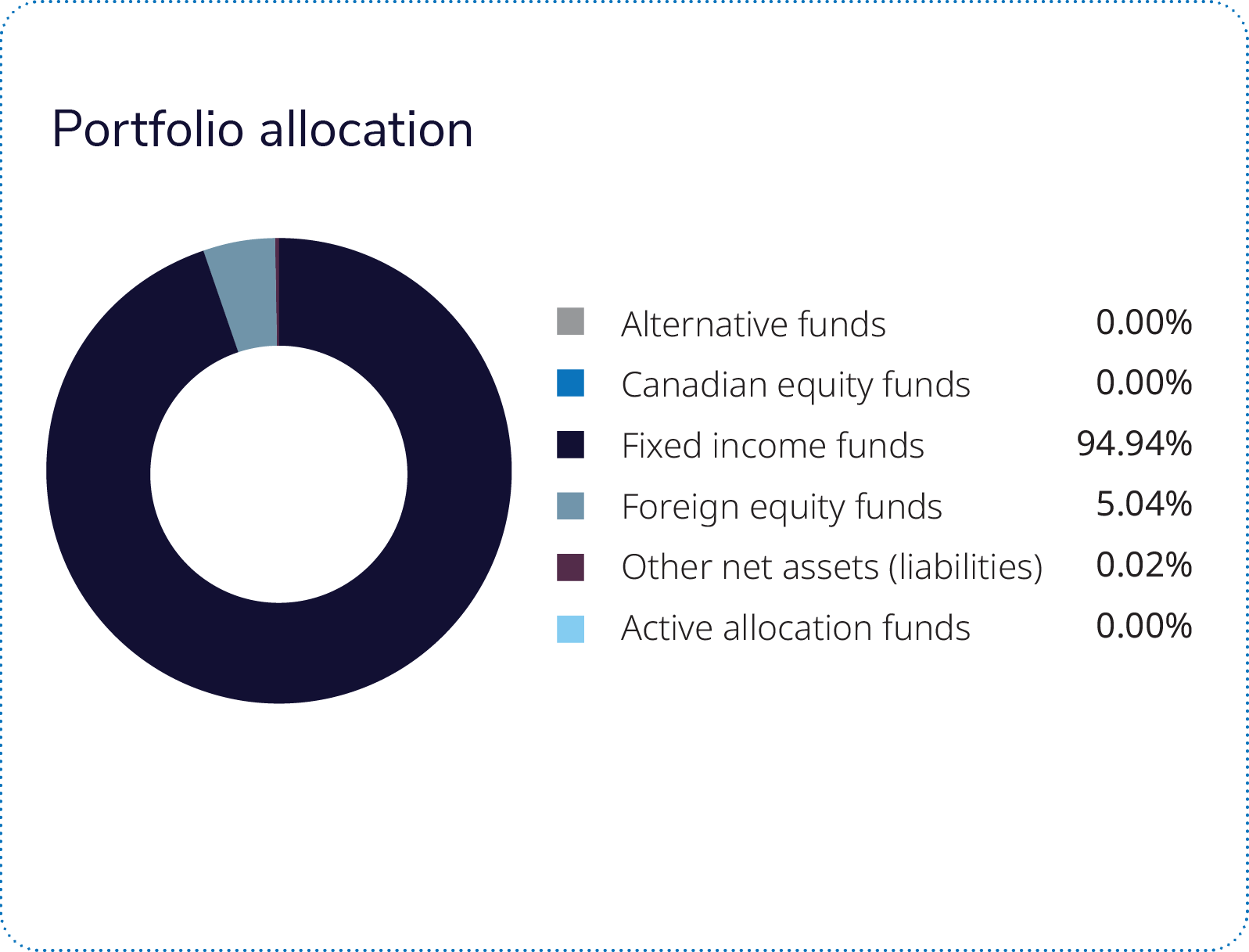 Portfolio allocation

Alternative funds 0.00%
Canadian equity funds 0.00%
Fixed income funds 94.94%
Foreign equity funds 5.04%
Other net assets (liabilities) 0.02%
Active allocation funds 0.00%